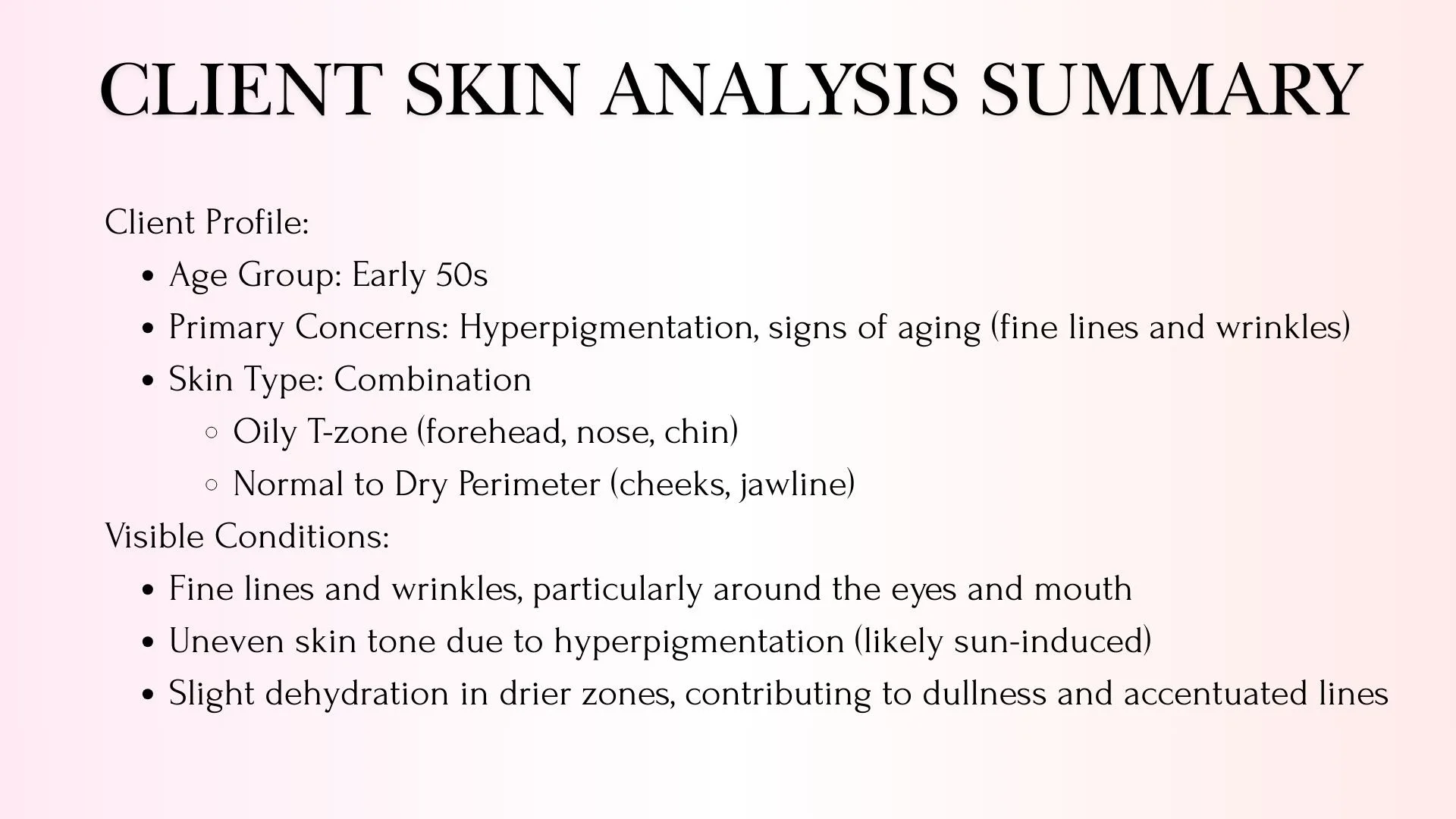 CLIENT SKIN ANALYSIS SUMMARY

Client Profile:

- Age Group: Early 50s
- Primary Concerns: Hyperpigmentation, signs of aging (fine lines and wrinkles)
- Skin Type: Combination
  - Oily T-zone (forehead, nose, chin)
  - Normal to Dry Perimeter (cheeks, jawline)

Visible Conditions:

- Fine lines and wrinkles, particularly around the eyes and mouth
- Uneven skin tone due to hyperpigmentation (likely sun-induced)
- Slight dehydration in drier zones, contributing to dullness and accentuated lines